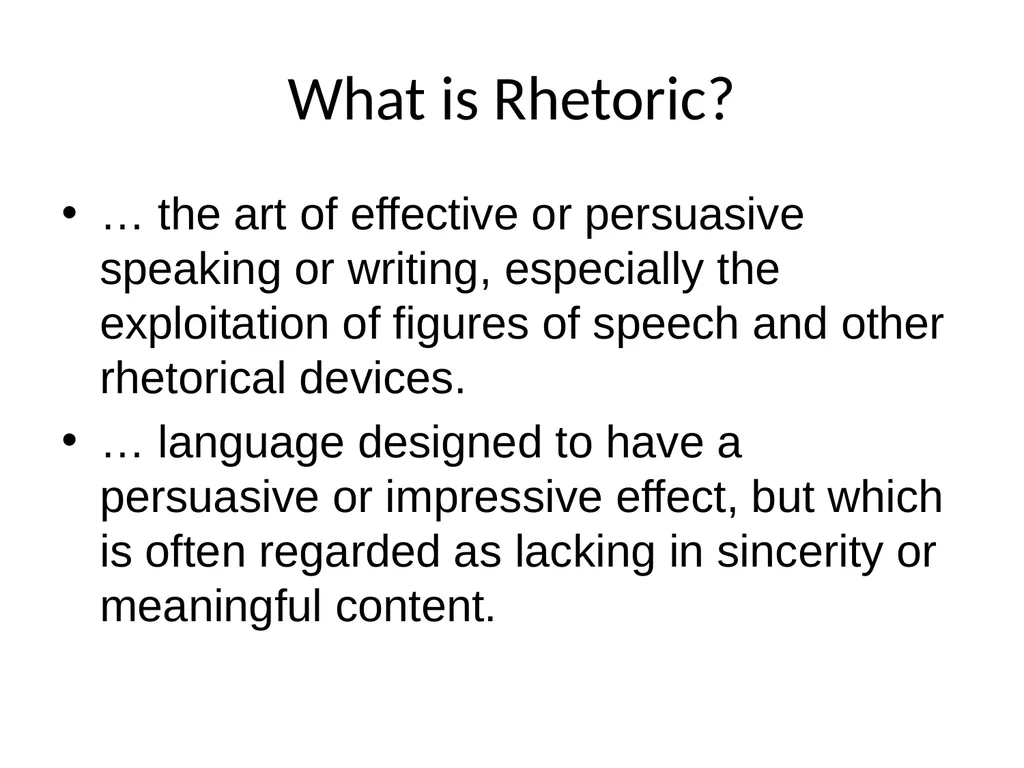 What is Rhetoric?

• … the art of effective or persuasive speaking or writing, especially the exploitation of figures of speech and other rhetorical devices.

• … language designed to have a persuasive or impressive effect, but which is often regarded as lacking in sincerity or meaningful content.